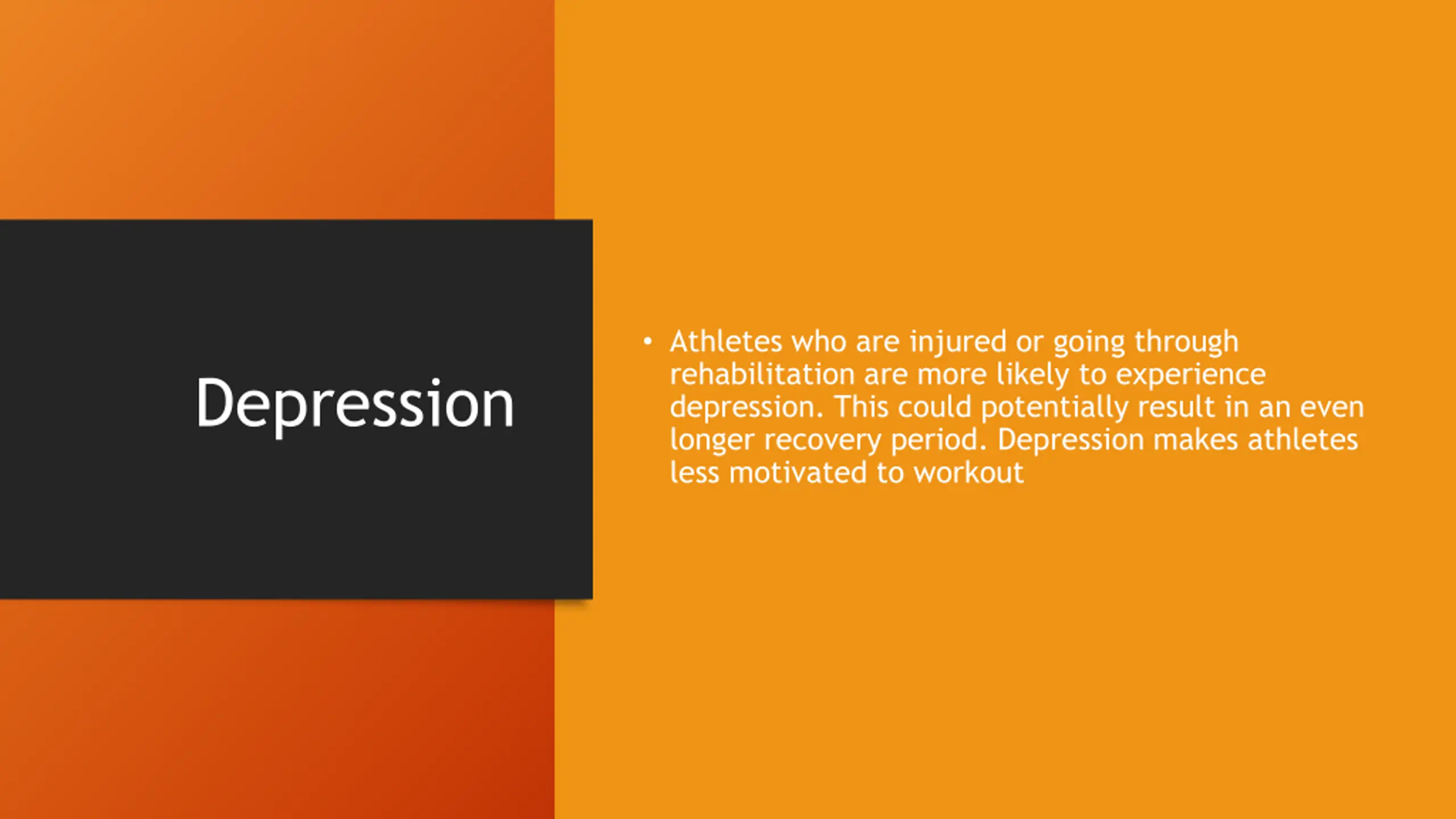 Depression

• Athletes who are injured or going through rehabilitation are more likely to experience depression. This could potentially result in an even longer recovery period. Depression makes athletes less motivated to workout